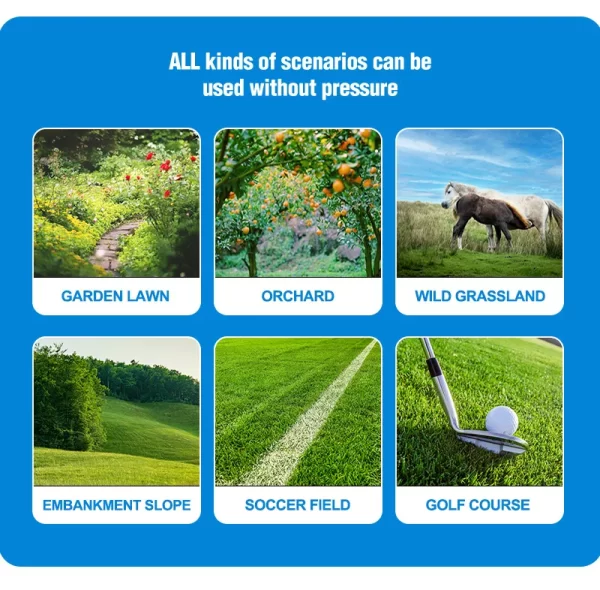 ALL kinds of scenarios can be used without pressure

GARDEN LAWN

ORCHARD

WILD GRASSLAND

EMBANKMENT SLOPE

SOCCER FIELD

GOLF COURSE